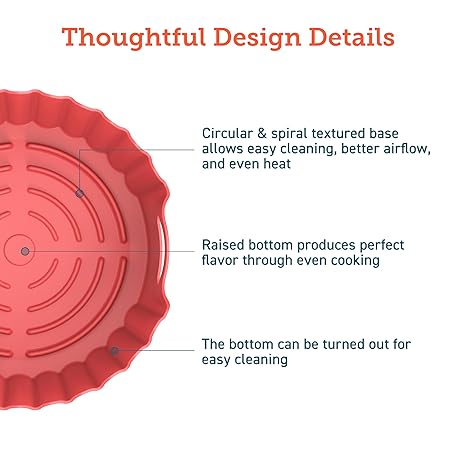 Thoughtful Design Details

Circular & spiral textured base allows easy cleaning, better airflow, and even heat

Raised bottom produces perfect flavor through even cooking

The bottom can be turned out for easy cleaning